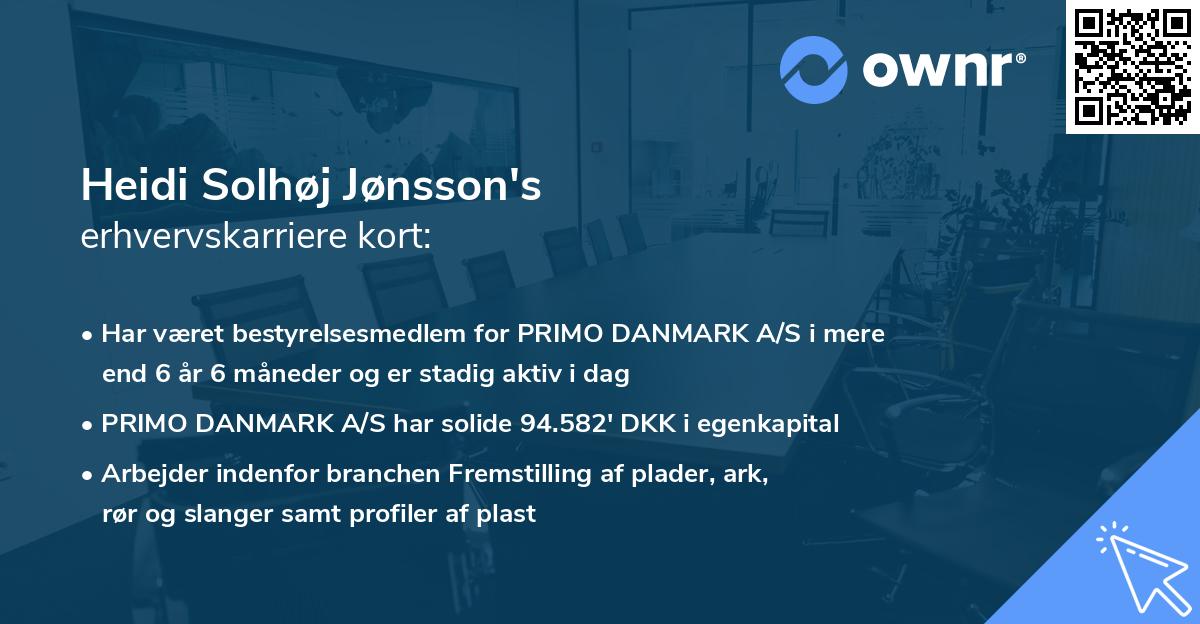 ownr®

Heidi Solhøj Jønsson's
erhvervskarriere kort:

• Har været bestyrelsesmedlem for PRIMO DANMARK A/S i mere end 6 år 6 måneder og er stadig aktiv i dag

• PRIMO DANMARK A/S har solide 94.582' DKK i egenkapital

• Arbejder indenfor branchen Fremstilling af plader, ark, rør og slanger samt profiler af plast